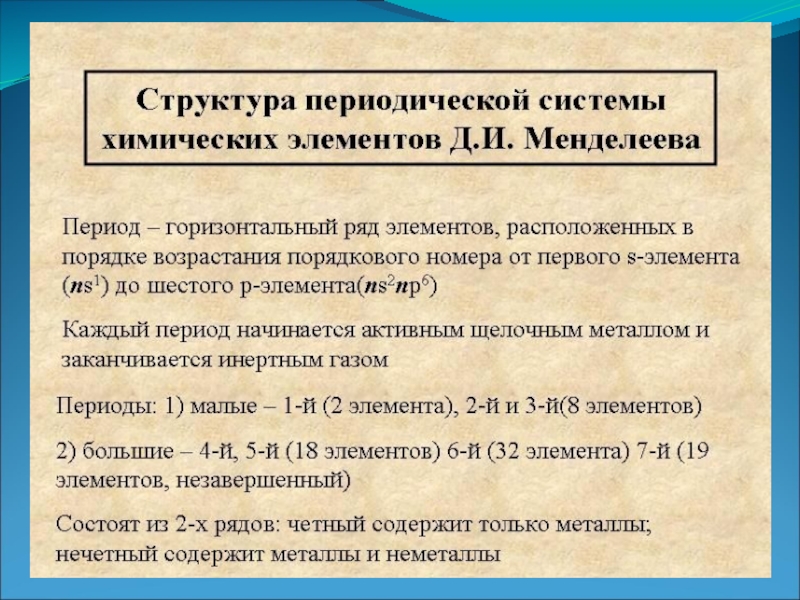 Структура периодической системы химических элементов Д.И. Менделеева

Период – горизонтальный ряд элементов, расположенных в порядке возрастания порядкового номера от первого s-элемента ($ns^1$) до шестого p-элемента($ns^2np^6$)

Каждый период начинается активным щелочным металлом и заканчивается инертным газом

Периоды: 1) малые – 1-й (2 элемента), 2-й и 3-й(8 элементов)

2) большие – 4-й, 5-й (18 элементов) 6-й (32 элемента) 7-й (19 элементов, незавершенный)

Состоят из 2-х рядов: четный содержит только металлы; нечетный содержит металлы и неметаллы